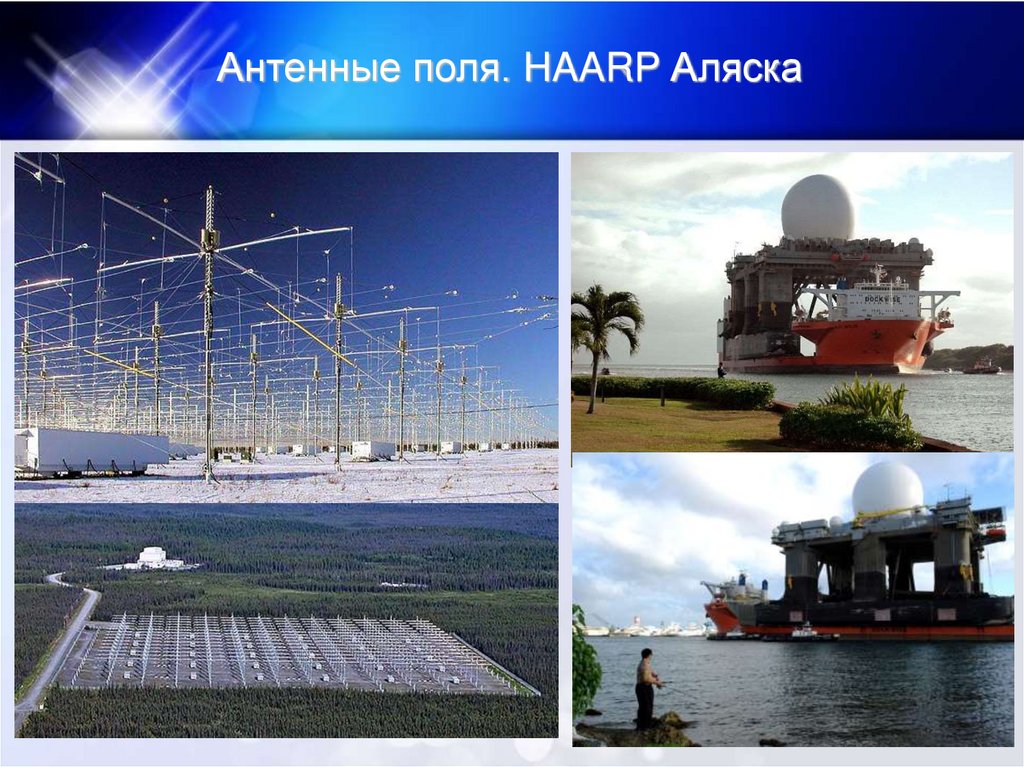 Антенные поля. HAARP Аляска

DOCKWISE